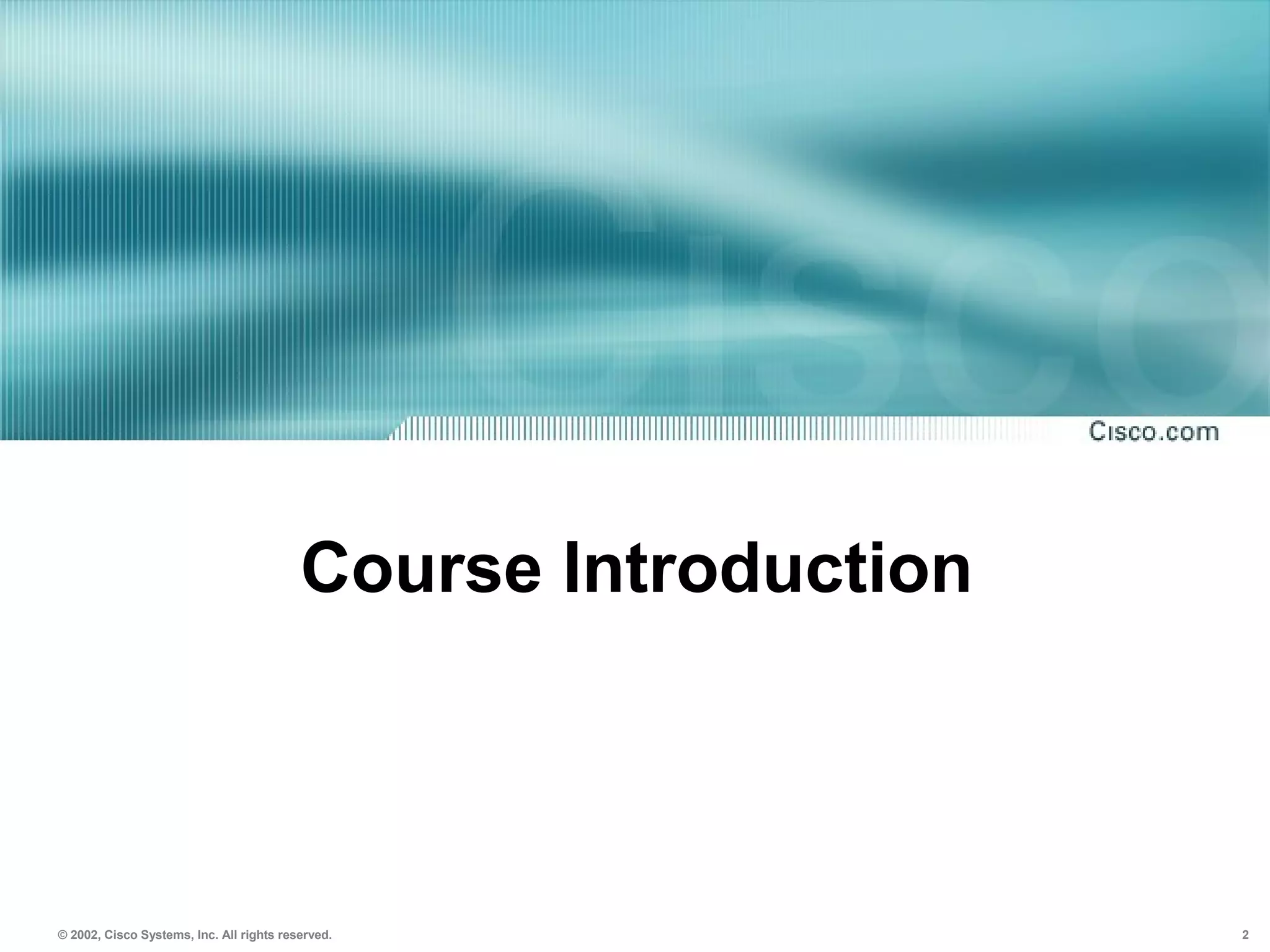 Cisco.com

Course Introduction

© 2002, Cisco Systems, Inc. All rights reserved.

2